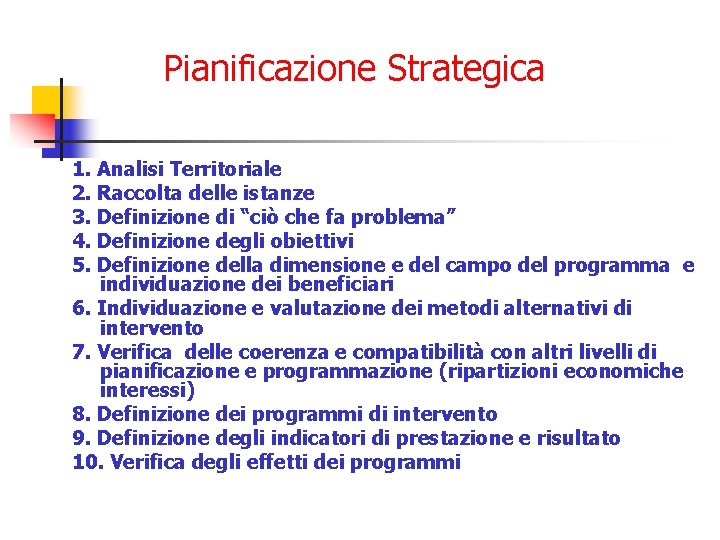 Pianificazione Strategica

1. Analisi Territoriale
2. Raccolta delle istanze
3. Definizione di “ciò che fa problema”
4. Definizione degli obiettivi
5. Definizione della dimensione e del campo del programma e individuazione dei beneficiari
6. Individuazione e valutazione dei metodi alternativi di intervento
7. Verifica delle coerenza e compatibilità con altri livelli di pianificazione e programmazione (ripartizioni economiche interessi)
8. Definizione dei programmi di intervento
9. Definizione degli indicatori di prestazione e risultato
10. Verifica degli effetti dei programmi